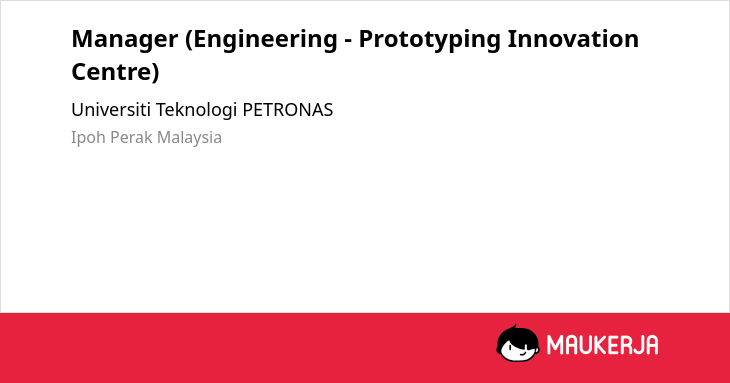 Manager (Engineering - Prototyping Innovation Centre)

Universiti Teknologi PETRONAS

Ipoh Perak Malaysia

MAUKERJA